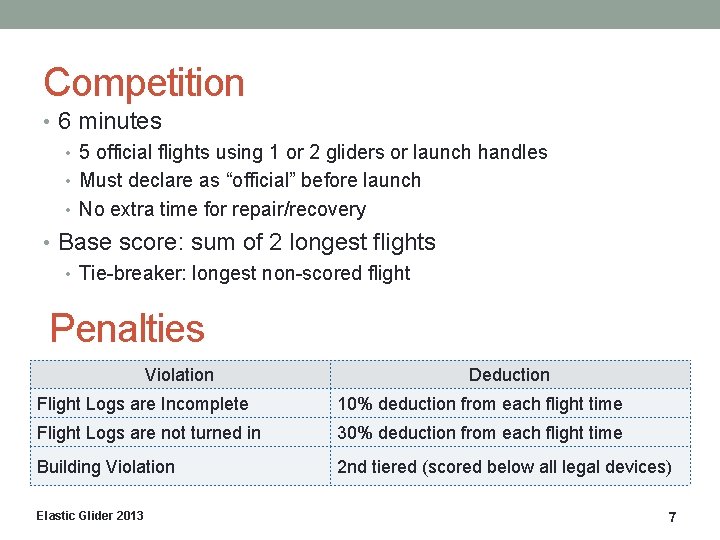 Competition

• 6 minutes
  • 5 official flights using 1 or 2 gliders or launch handles
  • Must declare as “official” before launch
  • No extra time for repair/recovery
• Base score: sum of 2 longest flights
  • Tie-breaker: longest non-scored flight

Penalties

| Violation | Deduction |
|---|---|
| Flight Logs are Incomplete | 10% deduction from each flight time |
| Flight Logs are not turned in | 30% deduction from each flight time |
| Building Violation | 2nd tiered (scored below all legal devices) |

Elastic Glider 2013

7